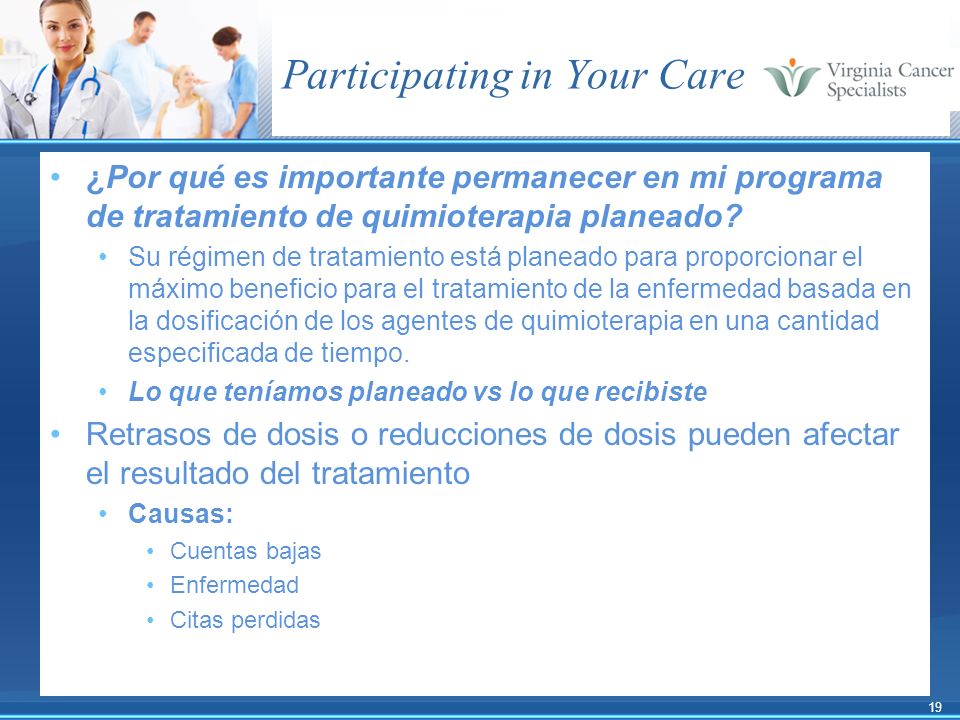 Participating in Your Care

Virginia Cancer Specialists

• ¿Por qué es importante permanecer en mi programa de tratamiento de quimioterapia planeado?
  • Su régimen de tratamiento está planeado para proporcionar el máximo beneficio para el tratamiento de la enfermedad basada en la dosificación de los agentes de quimioterapia en una cantidad especificada de tiempo.
  • Lo que teníamos planeado vs lo que recibiste
• Retrasos de dosis o reducciones de dosis pueden afectar el resultado del tratamiento
  • Causas:
    • Cuentas bajas
    • Enfermedad
    • Citas perdidas

19